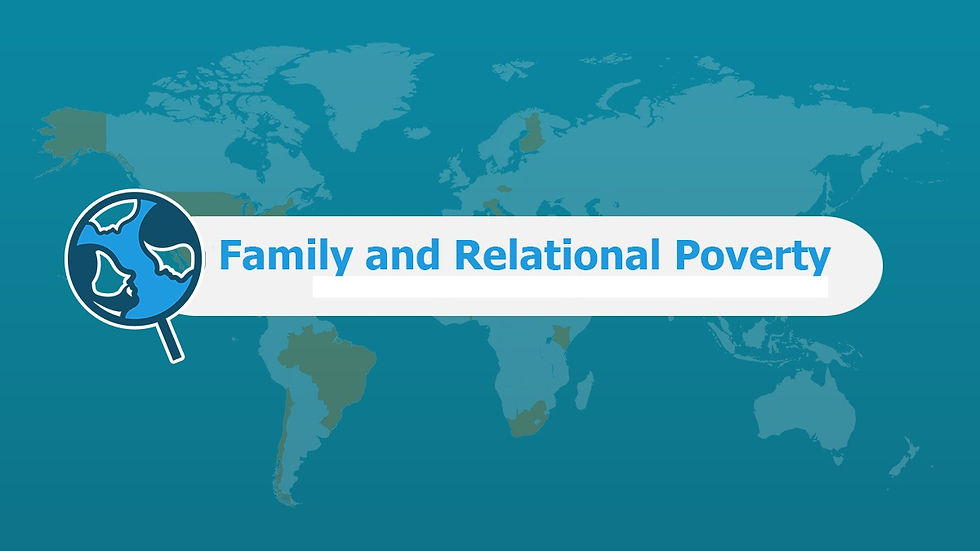 Family and Relational Poverty